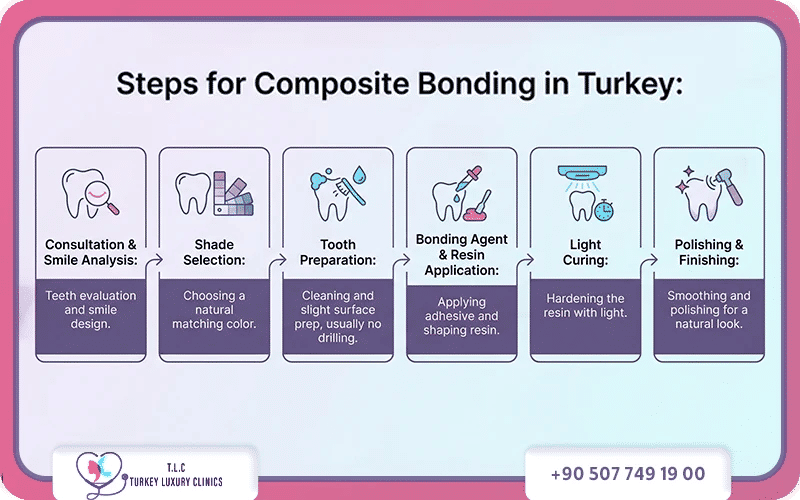 Steps for Composite Bonding in Turkey:

Consultation & Smile Analysis:

Teeth evaluation and smile design.

Shade Selection:

Choosing a natural matching color.

Tooth Preparation:

Cleaning and slight surface prep, usually no drilling.

Bonding Agent & Resin Application:

Applying adhesive and shaping resin.

Light Curing:

Hardening the resin with light.

Polishing & Finishing:

Smoothing and polishing for a natural look.

T.L.C
TURKEY LUXURY CLINICS

+90 507 749 19 00